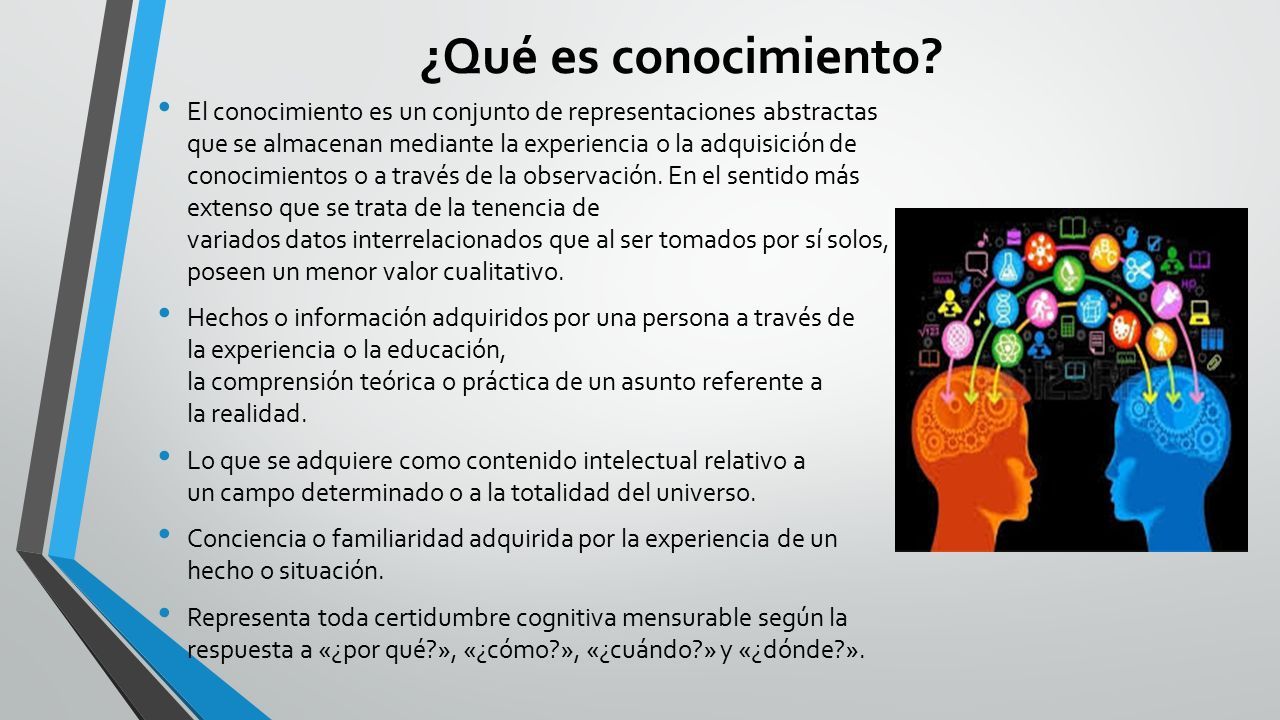 ¿Qué es conocimiento?

• El conocimiento es un conjunto de representaciones abstractas que se almacenan mediante la experiencia o la adquisición de conocimientos o a través de la observación. En el sentido más extenso que se trata de la tenencia de variados datos interrelacionados que al ser tomados por sí solos, poseen un menor valor cualitativo.

• Hechos o información adquiridos por una persona a través de la experiencia o la educación, la comprensión teórica o práctica de un asunto referente a la realidad.

• Lo que se adquiere como contenido intelectual relativo a un campo determinado o a la totalidad del universo.

• Conciencia o familiaridad adquirida por la experiencia de un hecho o situación.

• Representa toda certidumbre cognitiva mensurable según la respuesta a «¿por qué?», «¿cómo?», «¿cuándo?» y «¿dónde?».